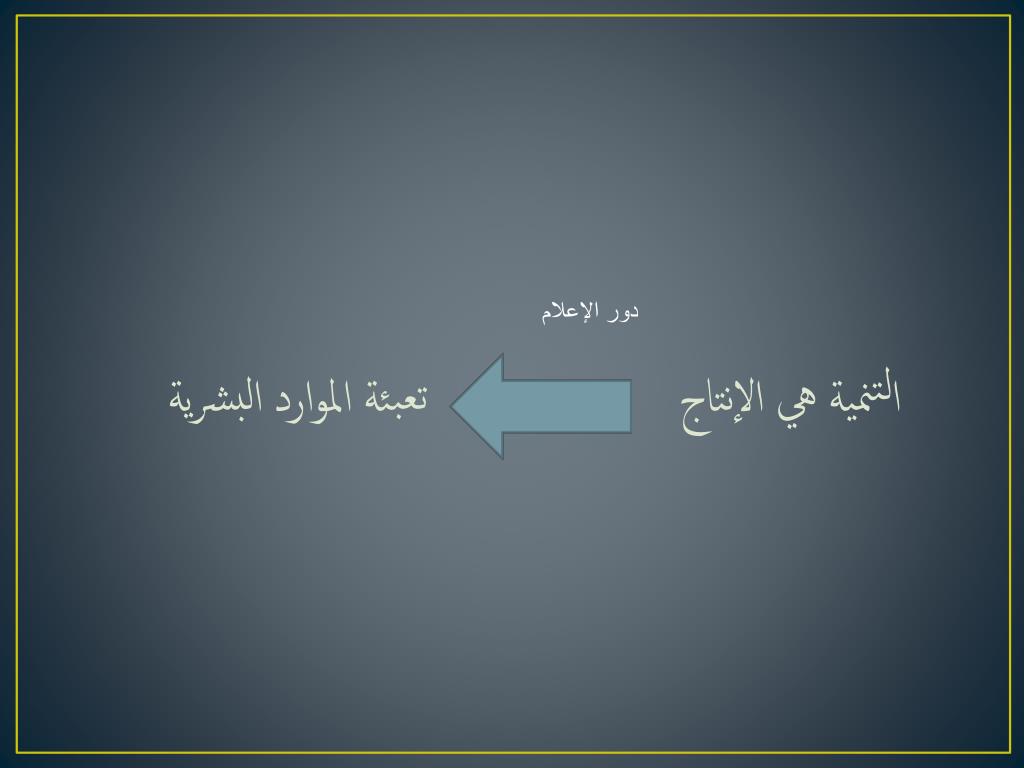 دور الإعلام

التنمية هي الإنتاج

تعبئة الموارد البشرية